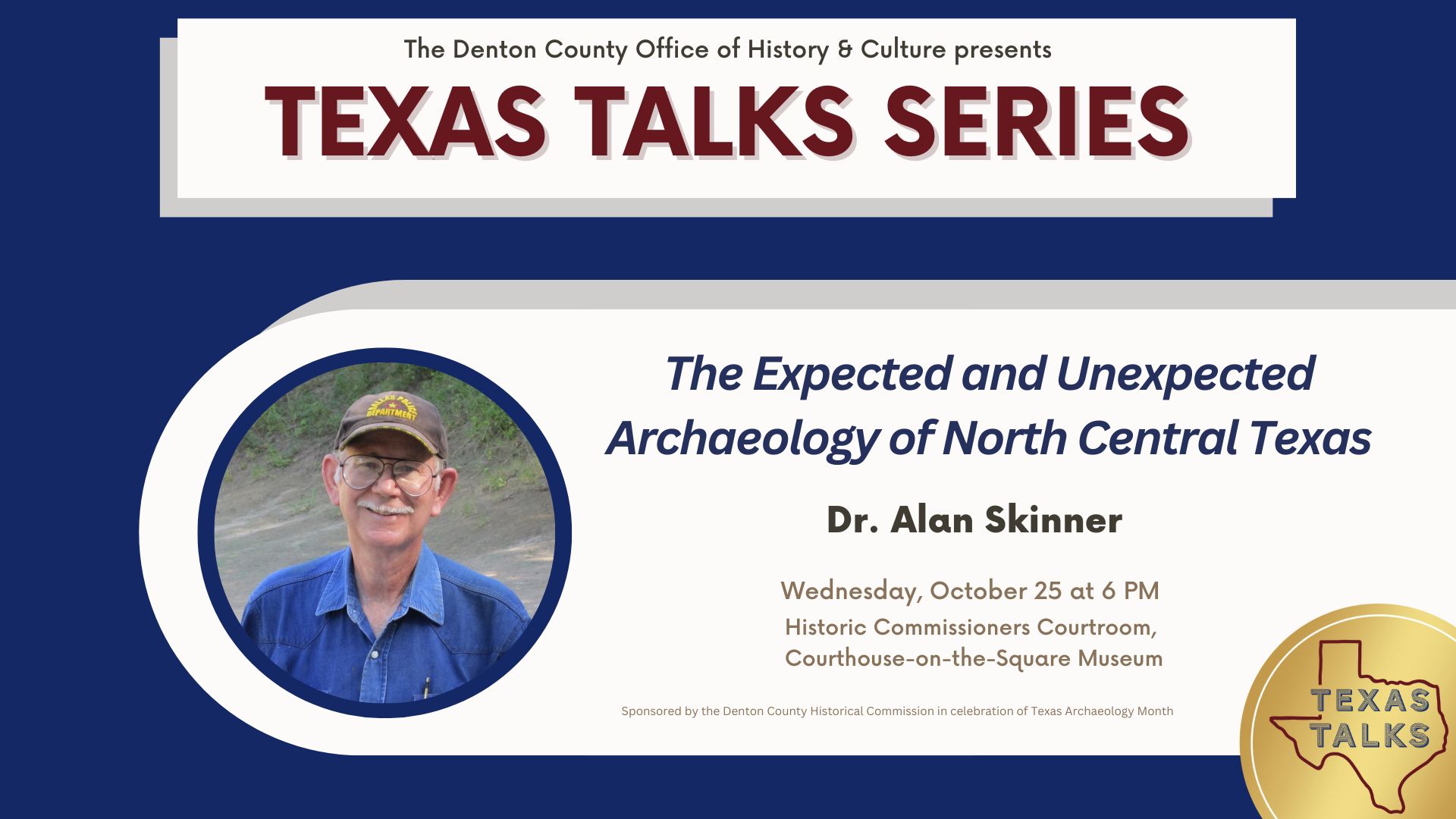 The Denton County Office of History & Culture presents

TEXAS TALKS SERIES

DALLAS POLICE DEPARTMENT

The Expected and Unexpected Archaeology of North Central Texas

Dr. Alan Skinner

Wednesday, October 25 at 6 PM

Historic Commissioners Courtroom, Courthouse-on-the-Square Museum

Sponsored by the Denton County Historical Commission in celebration of Texas Archaeology Month

TEXAS TALKS